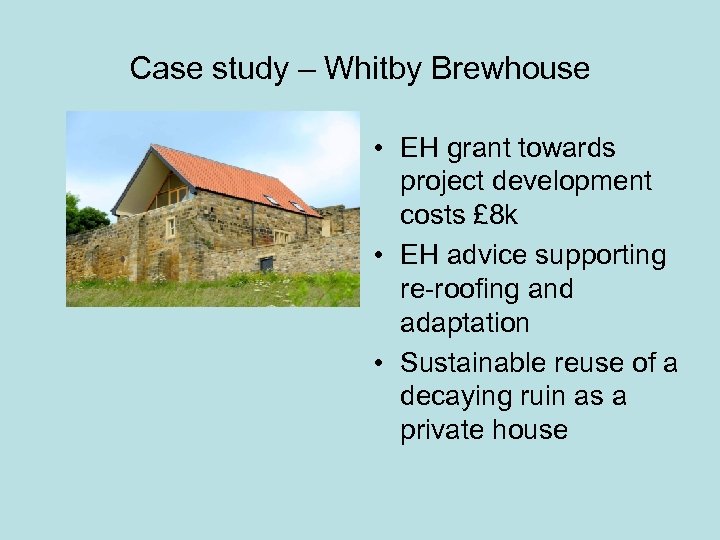 Case study – Whitby Brewhouse

• EH grant towards project development costs £8k
• EH advice supporting re-roofing and adaptation
• Sustainable reuse of a decaying ruin as a private house